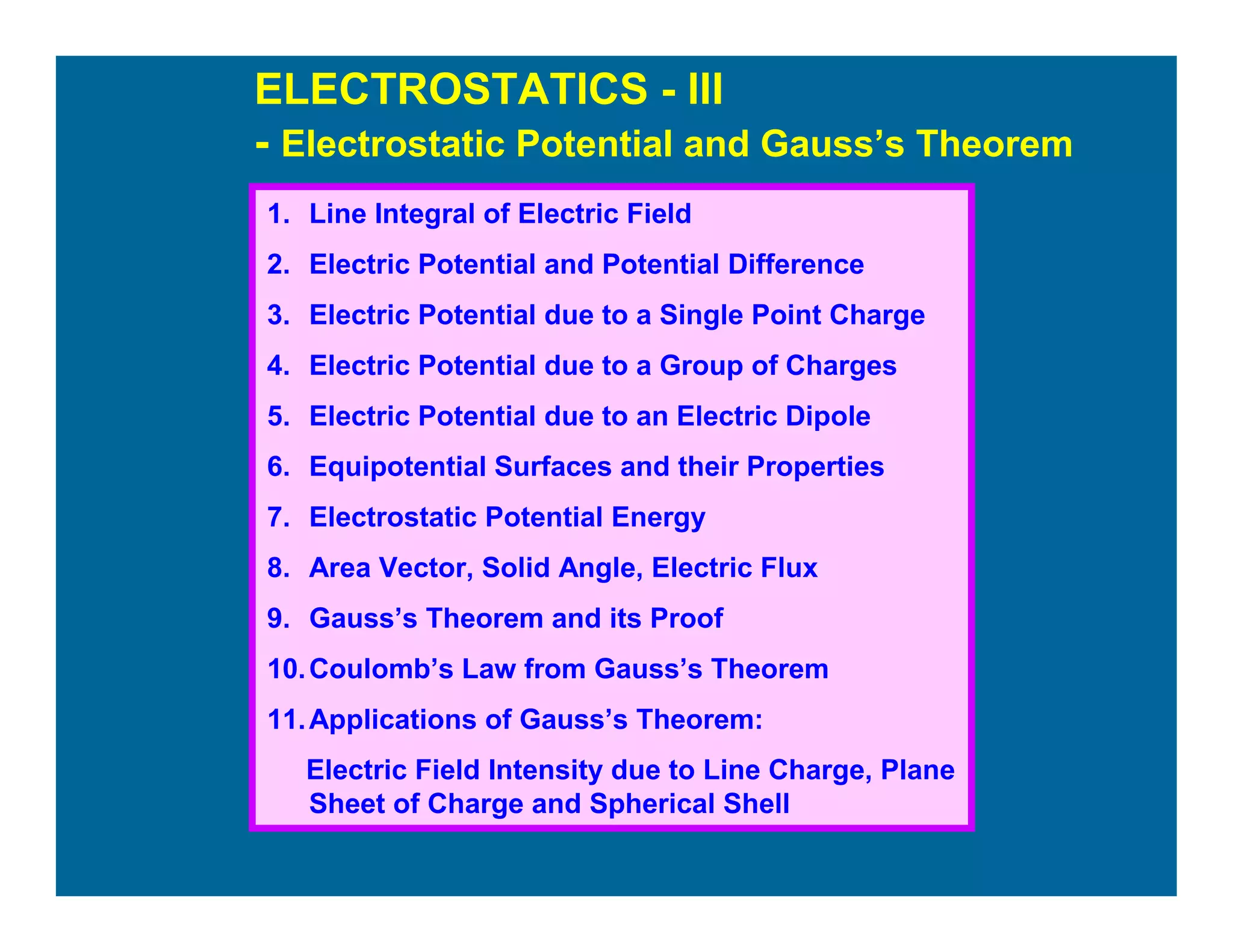 ELECTROSTATICS - III
- Electrostatic Potential and Gauss's Theorem

1. Line Integral of Electric Field
2. Electric Potential and Potential Difference
3. Electric Potential due to a Single Point Charge
4. Electric Potential due to a Group of Charges
5. Electric Potential due to an Electric Dipole
6. Equipotential Surfaces and their Properties
7. Electrostatic Potential Energy
8. Area Vector, Solid Angle, Electric Flux
9. Gauss's Theorem and its Proof
10. Coulomb's Law from Gauss's Theorem
11. Applications of Gauss's Theorem:
Electric Field Intensity due to Line Charge, Plane Sheet of Charge and Spherical Shell